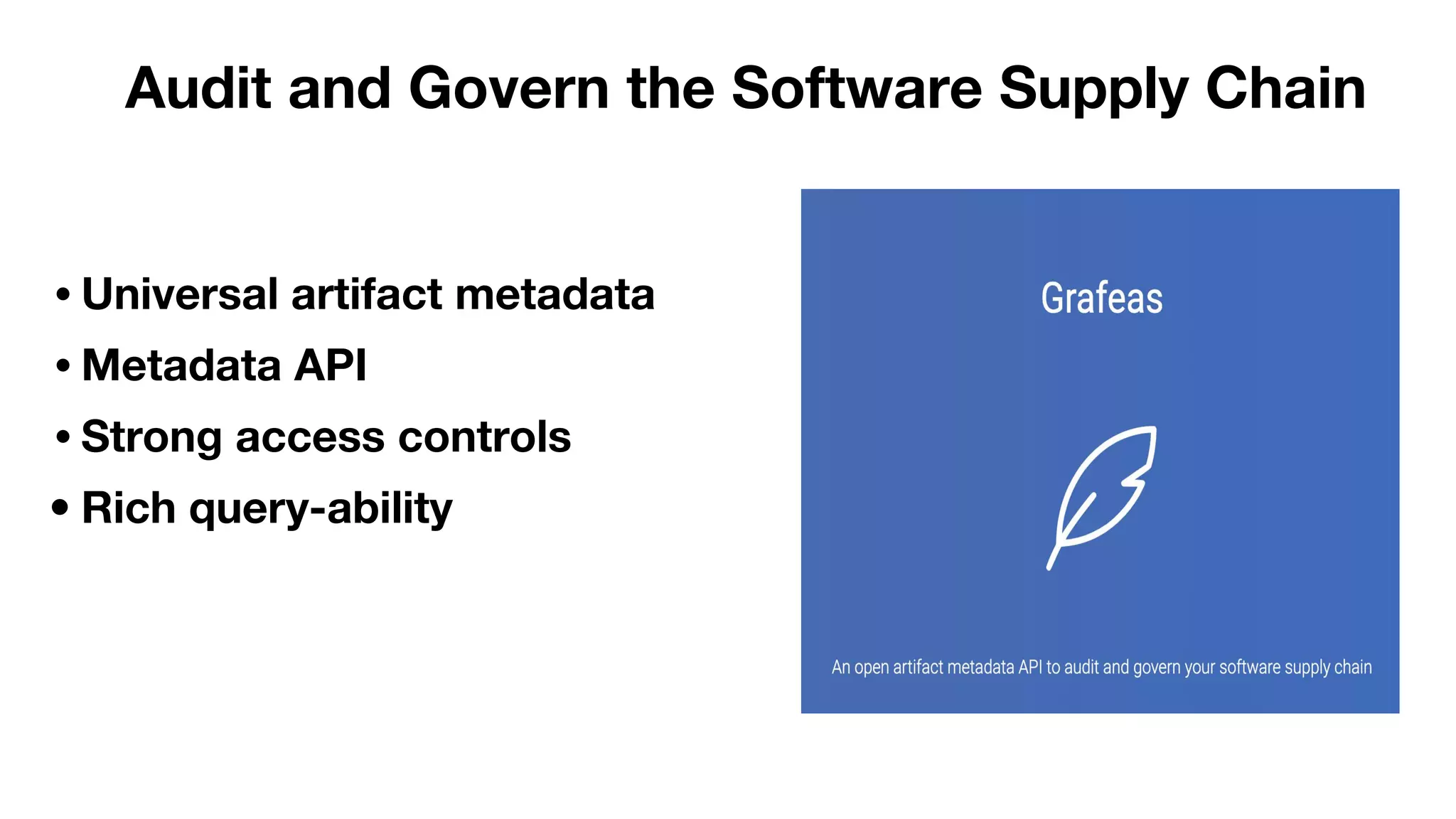 Audit and Govern the Software Supply Chain

• Universal artifact metadata
• Metadata API
• Strong access controls
• Rich query-ability

Grafeas

An open artifact metadata API to audit and govern your software supply chain